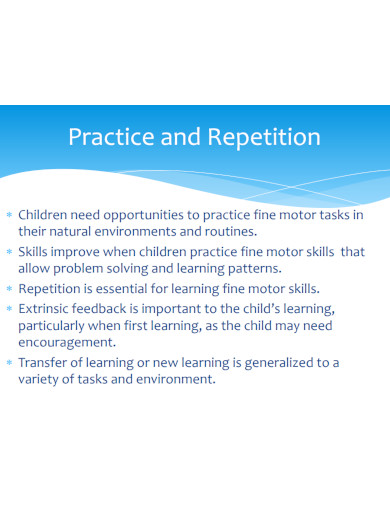 Practice and Repetition

* Children need opportunities to practice fine motor tasks in their natural environments and routines.
* Skills improve when children practice fine motor skills that allow problem solving and learning patterns.
* Repetition is essential for learning fine motor skills.
* Extrinsic feedback is important to the child's learning, particularly when first learning, as the child may need encouragement.
* Transfer of learning or new learning is generalized to a variety of tasks and environment.